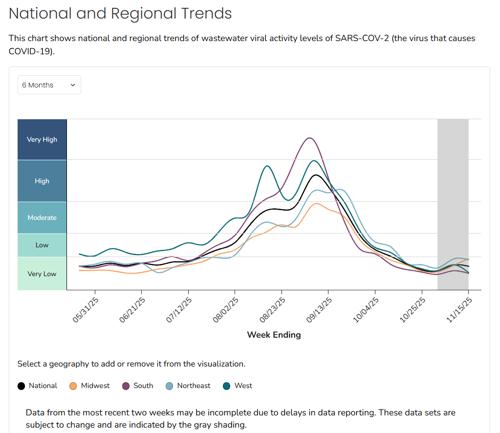 National and Regional Trends

This chart shows national and regional trends of wastewater viral activity levels of SARS-COV-2 (the virus that causes COVID-19).

6 Months

Very High
High
Moderate
Low
Very Low

05/31/25
06/21/25
07/12/25
08/02/25
08/23/25
09/13/25
10/04/25
10/25/25
11/15/25

Week Ending

Select a geography to add or remove it from the visualization.

National Midwest South Northeast West

Data from the most recent two weeks may be incomplete due to delays in data reporting. These data sets are subject to change and are indicated by the gray shading.